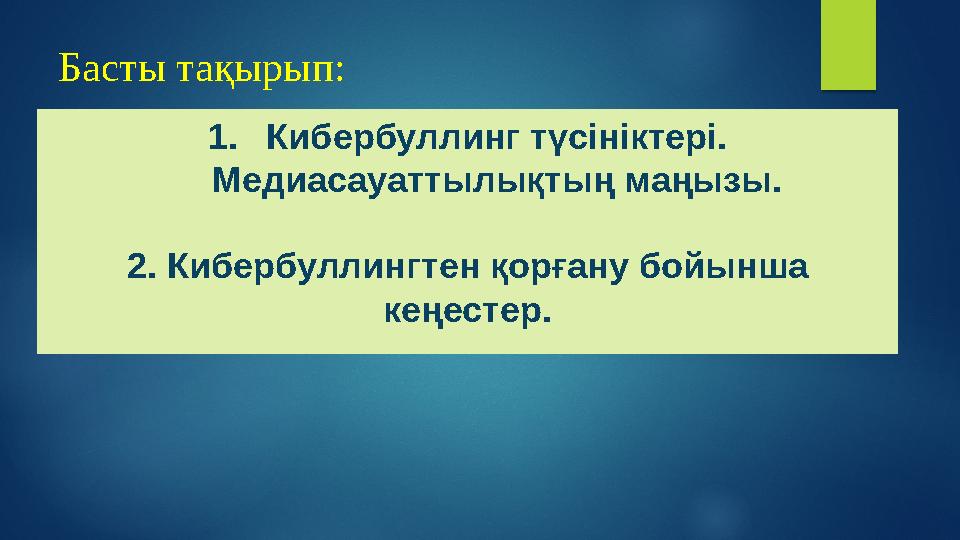 Басты тақырып:

1. Кибербуллинг түсініктері. Медиасауаттылықтың маңызы.

2. Кибербуллингтен қорғану бойынша кеңестер.